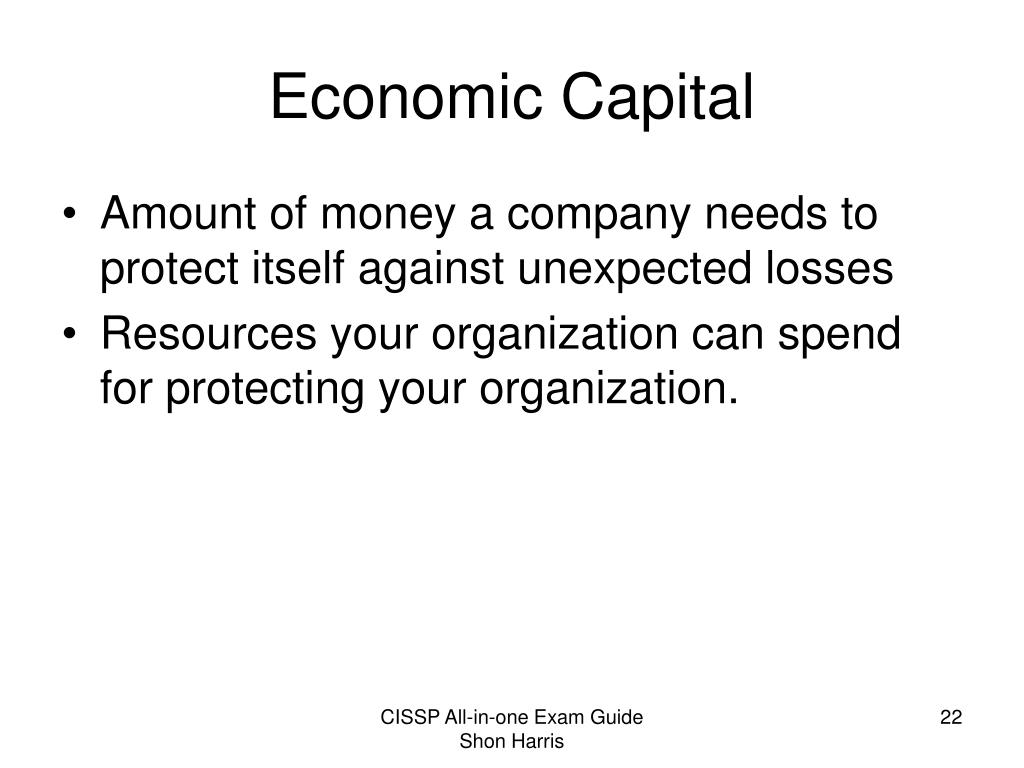 Economic Capital

• Amount of money a company needs to protect itself against unexpected losses
• Resources your organization can spend for protecting your organization.

CISSP All-in-one Exam Guide
Shon Harris

22